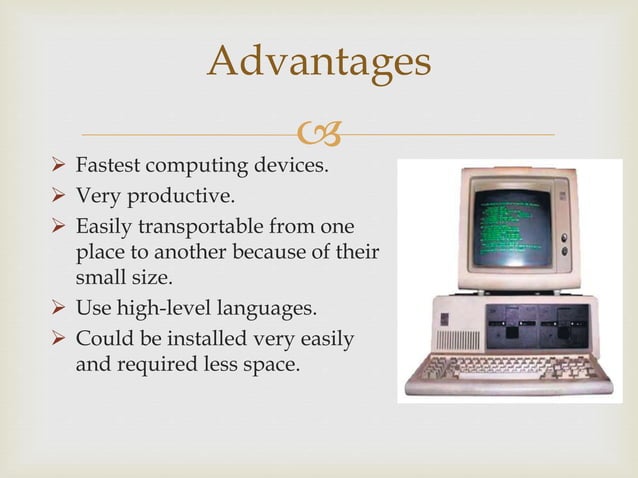 Advantages

➢ Fastest computing devices.
➢ Very productive.
➢ Easily transportable from one place to another because of their small size.
➢ Use high-level languages.
➢ Could be installed very easily and required less space.